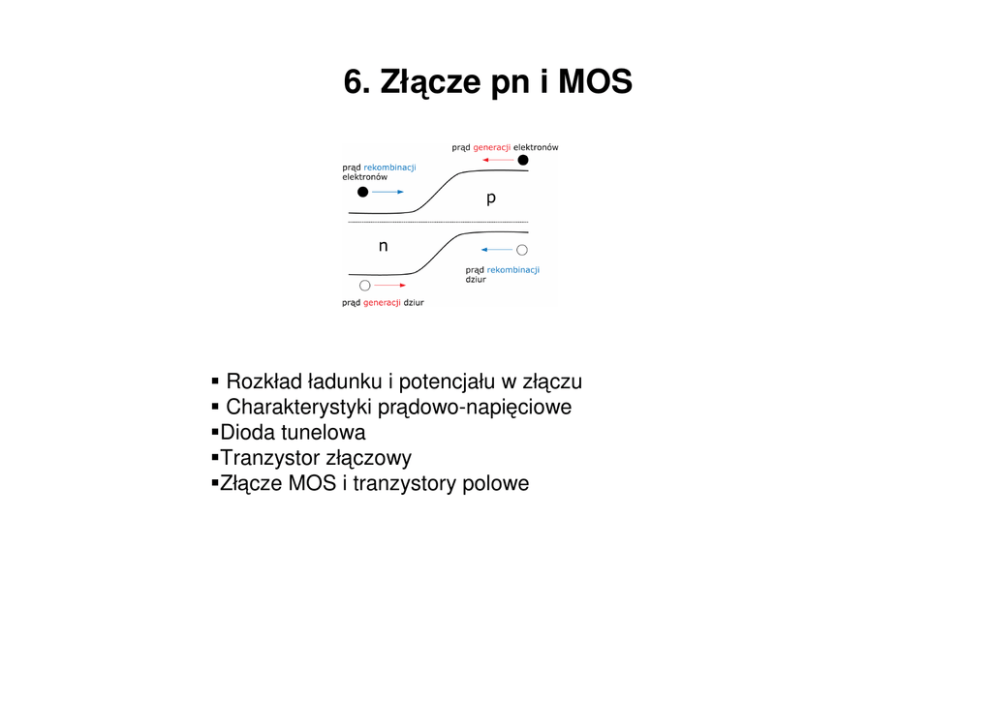 6. Złącze pn i MOS

prąd generacji elektronów
prąd rekombinacji elektronów
p
n
prąd rekombinacji dziur
prąd generacji dziur

▪ Rozkład ładunku i potencjału w złączu
▪ Charakterystyki prądowo-napięciowe
▪Dioda tunelowa
▪Tranzystor złączowy
▪Złącze MOS i tranzystory polowe